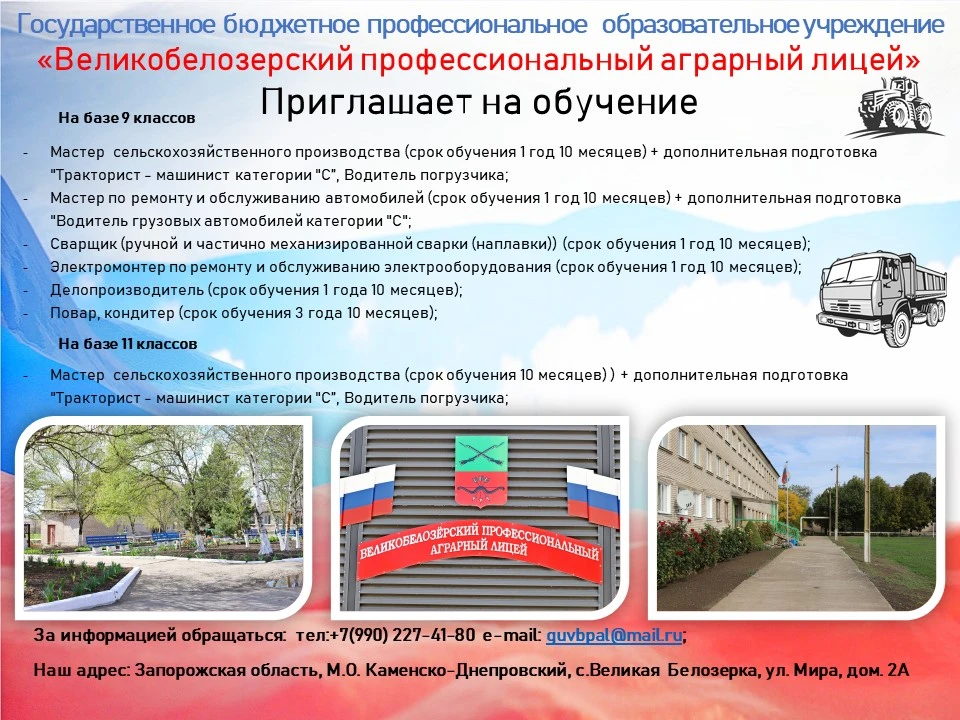 Государственное бюджетное профессиональное образовательное учреждение
«Великобелозерский профессиональный аграрный лицей»
Приглашает на обучение

На базе 9 классов

- Мастер сельскохозяйственного производства (срок обучения 1 год 10 месяцев) + дополнительная подготовка "Тракторист - машинист категории "С", Водитель погрузчика;
- Мастер по ремонту и обслуживанию автомобилей (срок обучения 1 год 10 месяцев) + дополнительная подготовка "Водитель грузовых автомобилей категории "С";
- Сварщик (ручной и частично механизированной сварки (наплавки)) (срок обучения 1 год 10 месяцев);
- Электромонтер по ремонту и обслуживанию электрооборудования (срок обучения 1 год 10 месяцев);
- Делопроизводитель (срок обучения 1 года 10 месяцев);
- Повар, кондитер (срок обучения 3 года 10 месяцев);

На базе 11 классов

- Мастер сельскохозяйственного производства (срок обучения 10 месяцев) ) + дополнительная подготовка "Тракторист - машинист категории "С", Водитель погрузчика;

ВЕЛИКОБЕЛОЗЁРСКИЙ ПРОФЕССИОНАЛЬНЫЙ АГРАРНЫЙ ЛИЦЕЙ

За информацией обращаться: тел:+7(990) 227-41-80 e-mail: guvbpal@mail.ru;

Наш адрес: Запорожская область, М.О. Каменско-Днепровский, с.Великая Белозерка, ул. Мира, дом. 2А